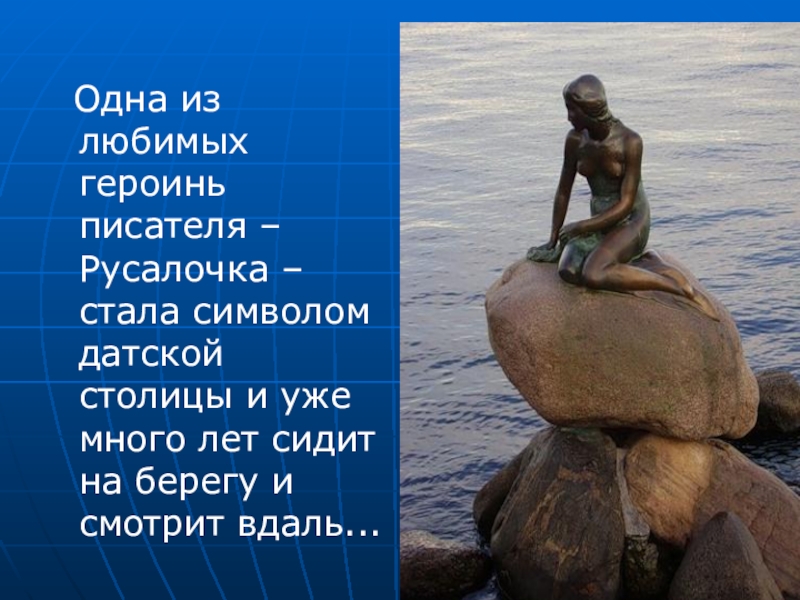 Одна из любимых героинь писателя – Русалочка – стала символом датской столицы и уже много лет сидит на берегу и смотрит вдаль...